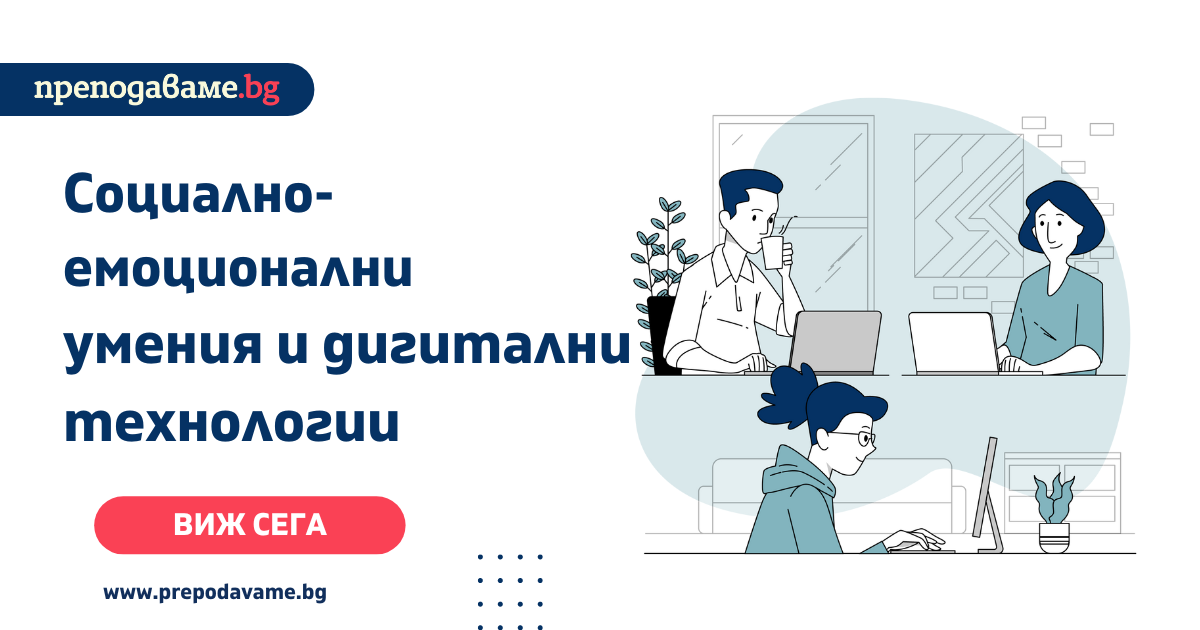 преподаваме.bg

Социално-емоционални умения и дигитални технологии

ВИЖ СЕГА

www.prepodavame.bg